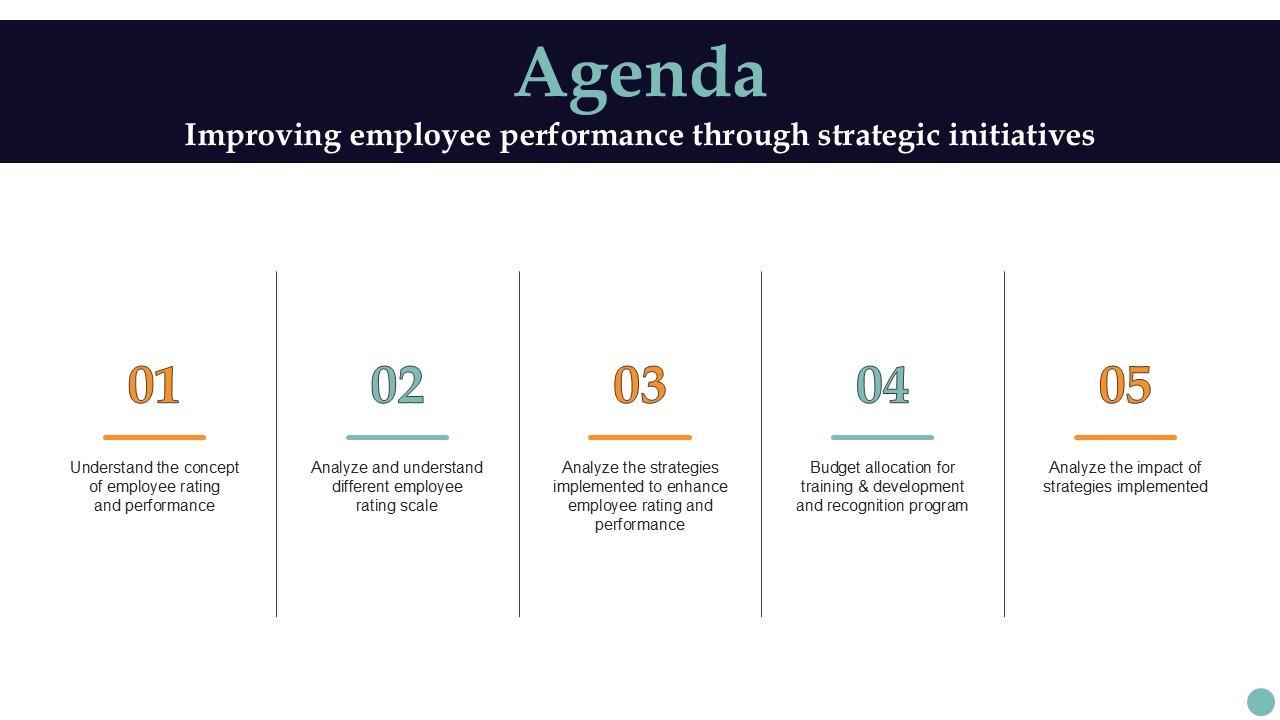 Agenda
Improving employee performance through strategic initiatives

01
Understand the concept of employee rating and performance

02
Analyze and understand different employee rating scale

03
Analyze the strategies implemented to enhance employee rating and performance

04
Budget allocation for training & development and recognition program

05
Analyze the impact of strategies implemented